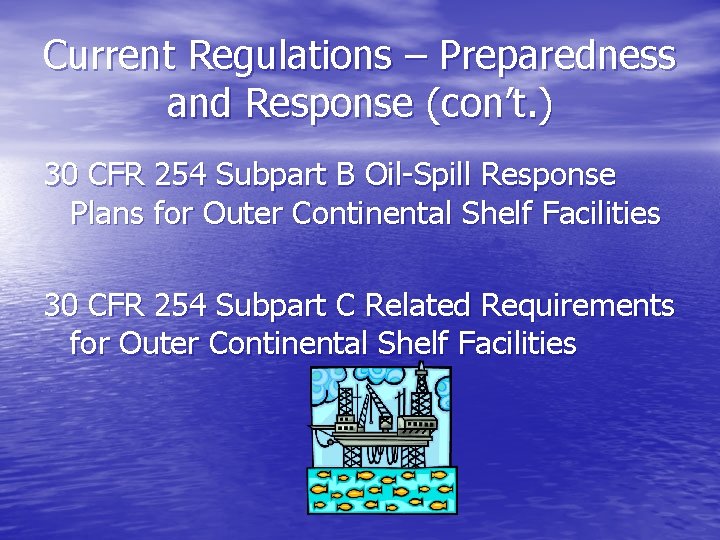 Current Regulations – Preparedness and Response (con't.)

30 CFR 254 Subpart B Oil-Spill Response Plans for Outer Continental Shelf Facilities

30 CFR 254 Subpart C Related Requirements for Outer Continental Shelf Facilities